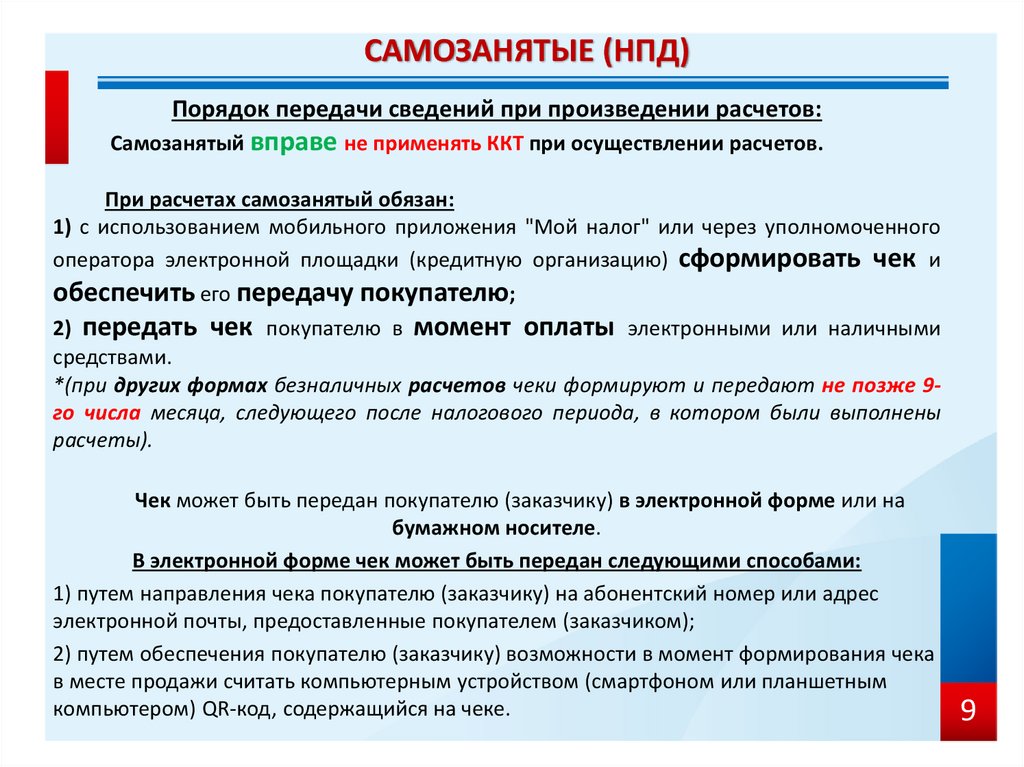 САМОЗАНЯТЫЕ (НПД)

Порядок передачи сведений при произведении расчетов:

Самозанятый вправе не применять ККТ при осуществлении расчетов.

При расчетах самозанятый обязан:

1) с использованием мобильного приложения "Мой налог" или через уполномоченного оператора электронной площадки (кредитную организацию) сформировать чек и обеспечить его передачу покупателю;

2) передать чек покупателю в момент оплаты электронными или наличными средствами.

*(при других формах безналичных расчетов чеки формируют и передают не позже 9-го числа месяца, следующего после налогового периода, в котором были выполнены расчеты).

Чек может быть передан покупателю (заказчику) в электронной форме или на бумажном носителе.

В электронной форме чек может быть передан следующими способами:

1) путем направления чека покупателю (заказчику) на абонентский номер или адрес электронной почты, предоставленные покупателем (заказчиком);

2) путем обеспечения покупателю (заказчику) возможности в момент формирования чека в месте продажи считать компьютерным устройством (смартфоном или планшетным компьютером) QR-код, содержащийся на чеке.

9